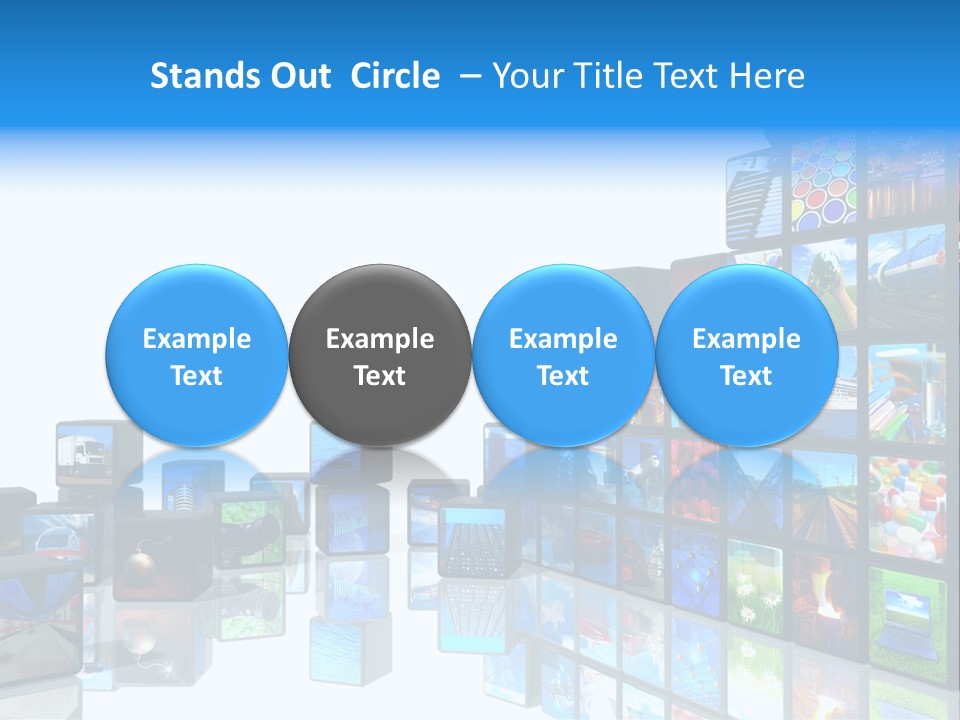 Stands Out Circle – Your Title Text Here

Example Text

Example Text

Example Text

Example Text